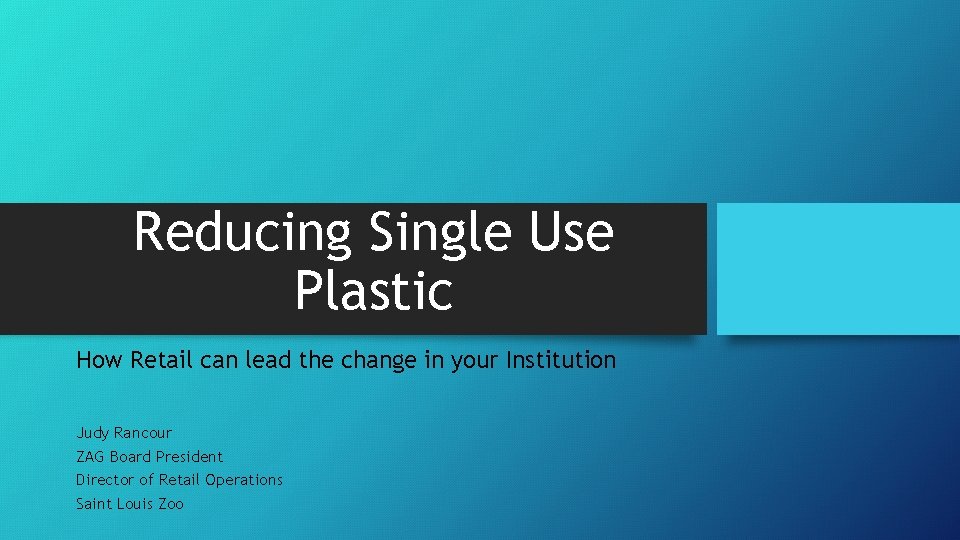 Reducing Single Use Plastic

How Retail can lead the change in your Institution

Judy Rancour
ZAG Board President
Director of Retail Operations
Saint Louis Zoo